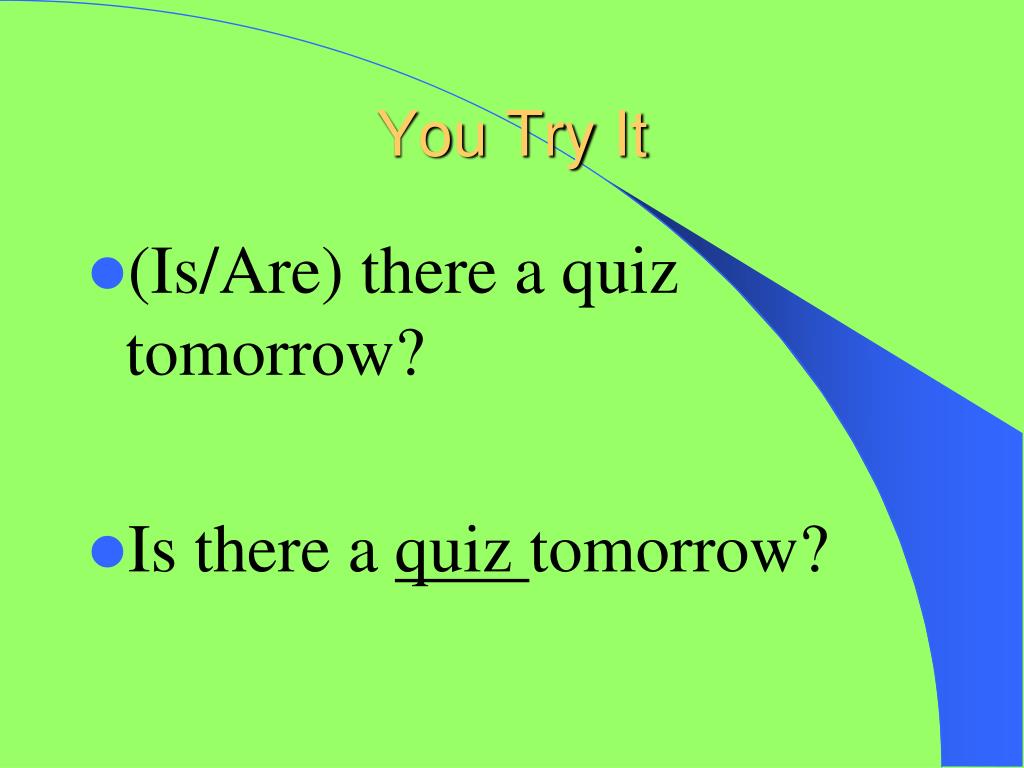 You Try It

(Is/Are) there a quiz tomorrow?

Is there a quiz tomorrow?